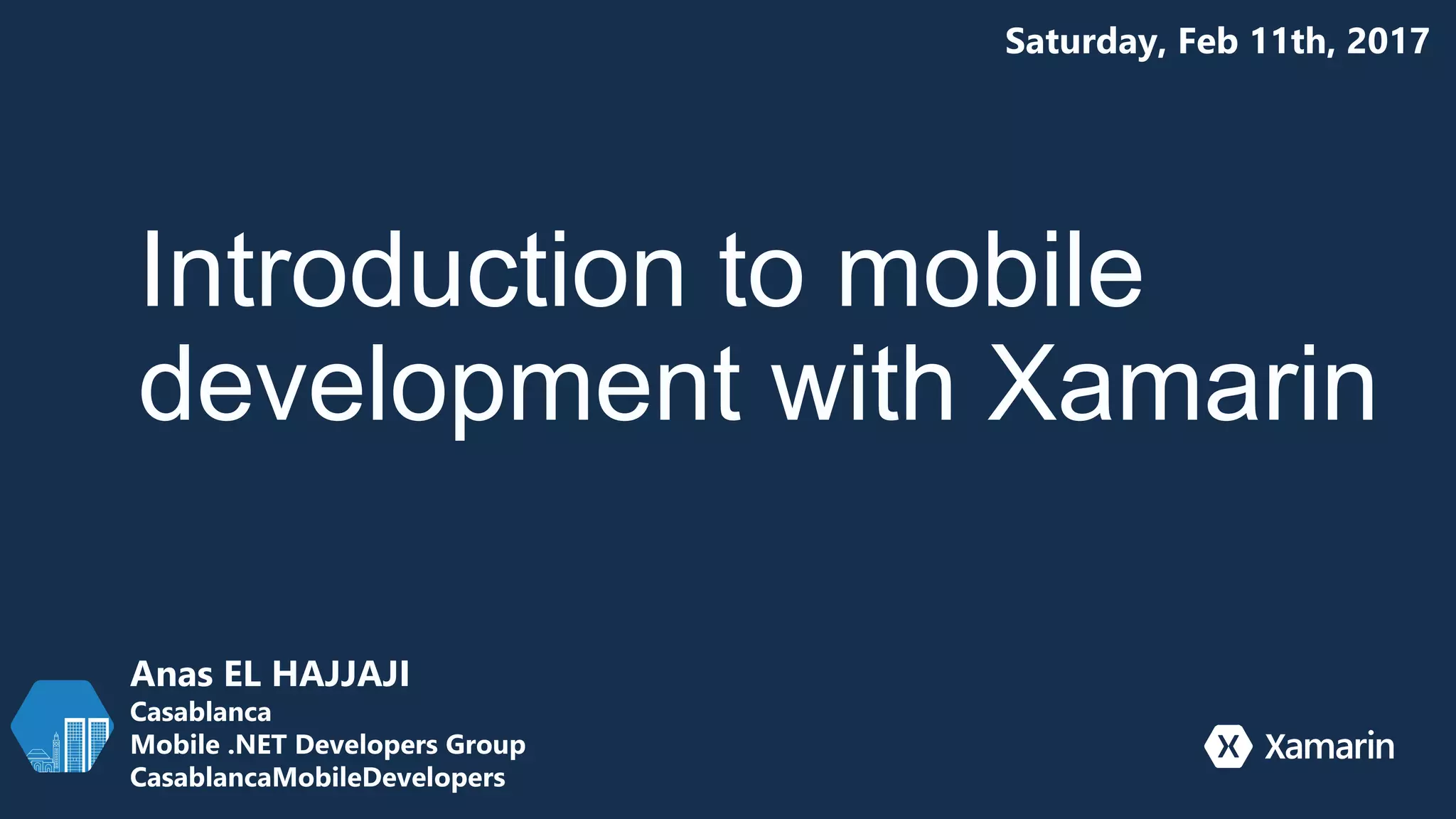 Saturday, Feb 11th, 2017

Introduction to mobile development with Xamarin

Anas EL HAJJAJI
Casablanca
Mobile .NET Developers Group
CasablancaMobileDevelopers

Xamarin